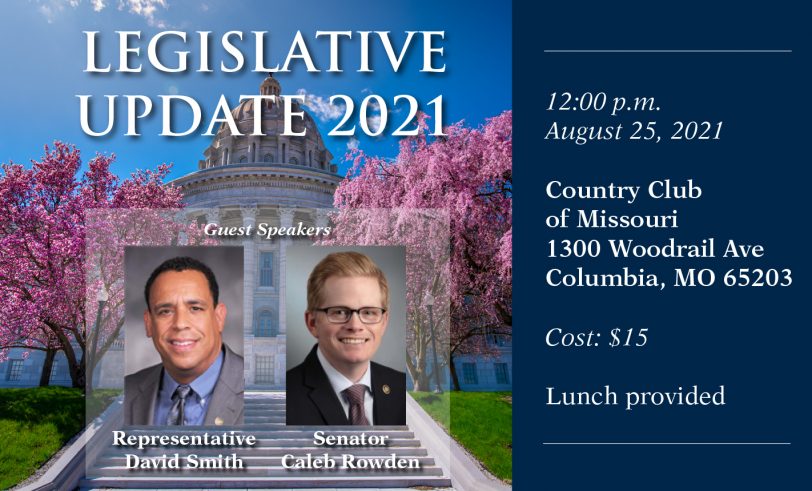 LEGISLATIVE UPDATE 2021

Guest Speakers

Representative David Smith

Senator Caleb Rowden

12:00 p.m.
August 25, 2021

Country Club of Missouri
1300 Woodrail Ave
Columbia, MO 65203

Cost: $15

Lunch provided